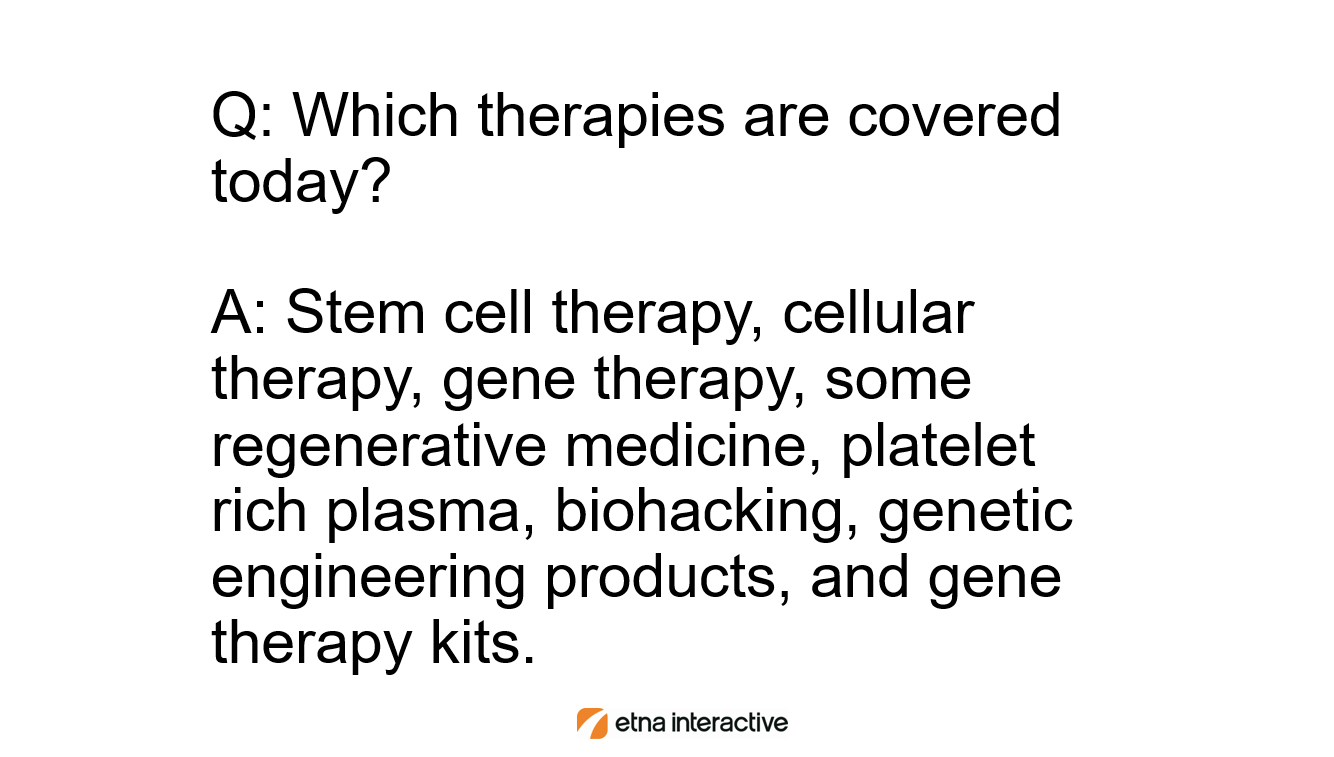 Q: Which therapies are covered today?

A: Stem cell therapy, cellular therapy, gene therapy, some regenerative medicine, platelet rich plasma, biohacking, genetic engineering products, and gene therapy kits.

etna interactive